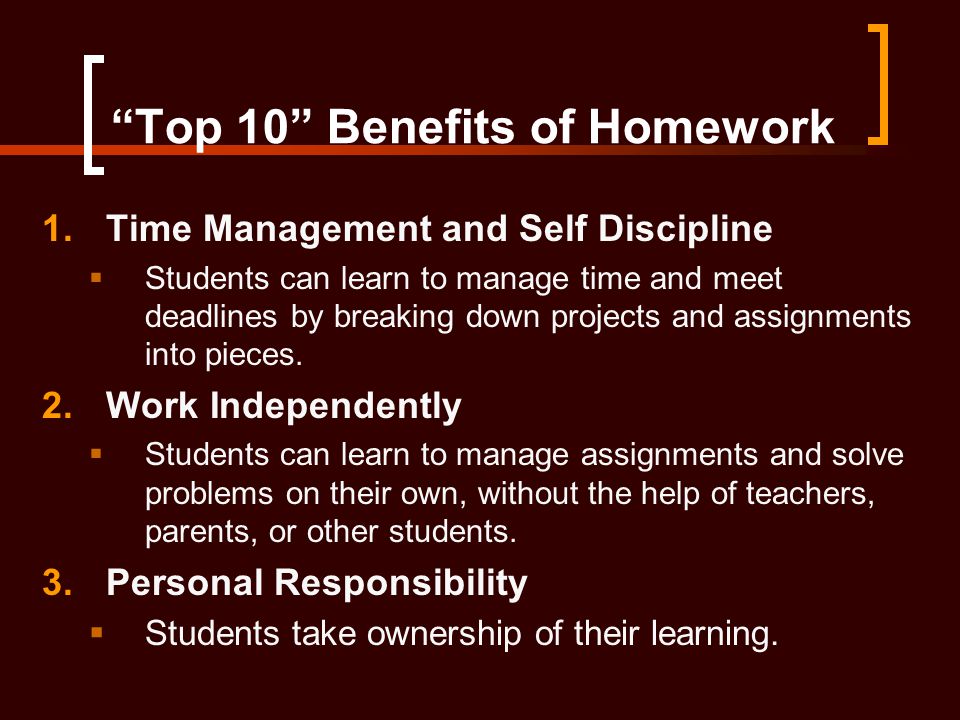 “Top 10” Benefits of Homework

1. Time Management and Self Discipline
 ▪ Students can learn to manage time and meet deadlines by breaking down projects and assignments into pieces.
2. Work Independently
 ▪ Students can learn to manage assignments and solve problems on their own, without the help of teachers, parents, or other students.
3. Personal Responsibility
 ▪ Students take ownership of their learning.